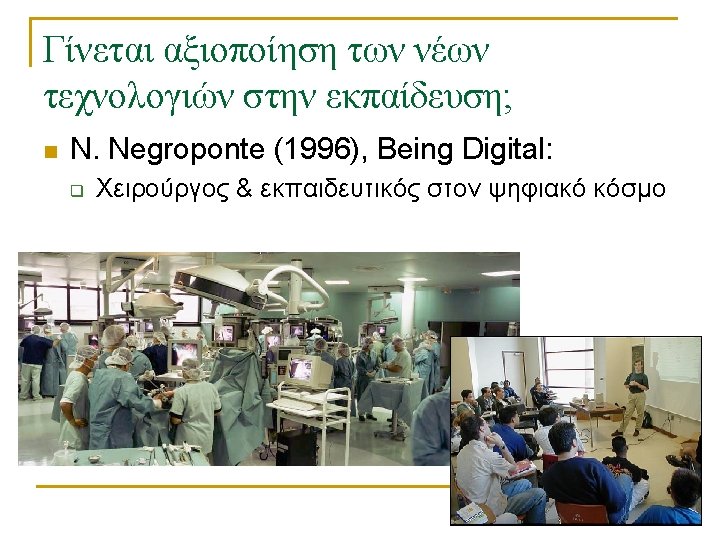 Γίνεται αξιοποίηση των νέων τεχνολογιών στην εκπαίδευση;

N. Negroponte (1996), Being Digital:

Χειρούργος & εκπαιδευτικός στον ψηφιακό κόσμο